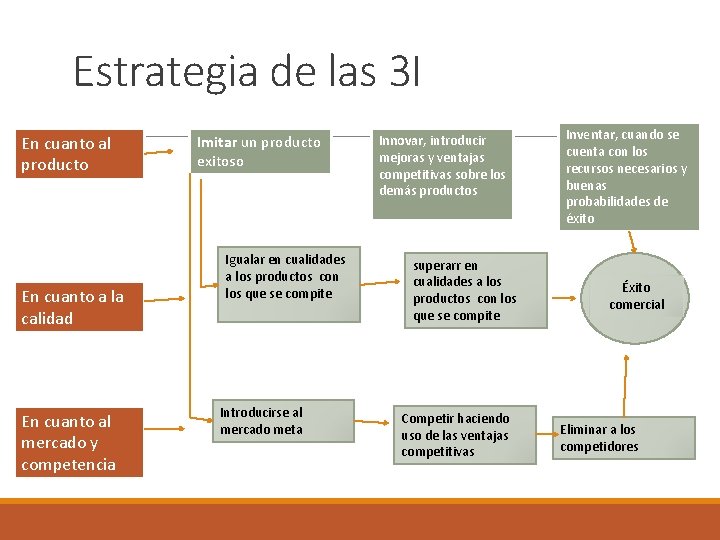 Estrategia de las 3I

En cuanto al producto

Imitar un producto exitoso

Innovar, introducir mejoras y ventajas competitivas sobre los demás productos

Inventar, cuando se cuenta con los recursos necesarios y buenas probabilidades de éxito

En cuanto a la calidad

Igualar en cualidades a los productos con los que se compite

superarr en cualidades a los productos con los que se compite

Éxito comercial

En cuanto al mercado y competencia

Introducirse al mercado meta

Competir haciendo uso de las ventajas competitivas

Eliminar a los competidores